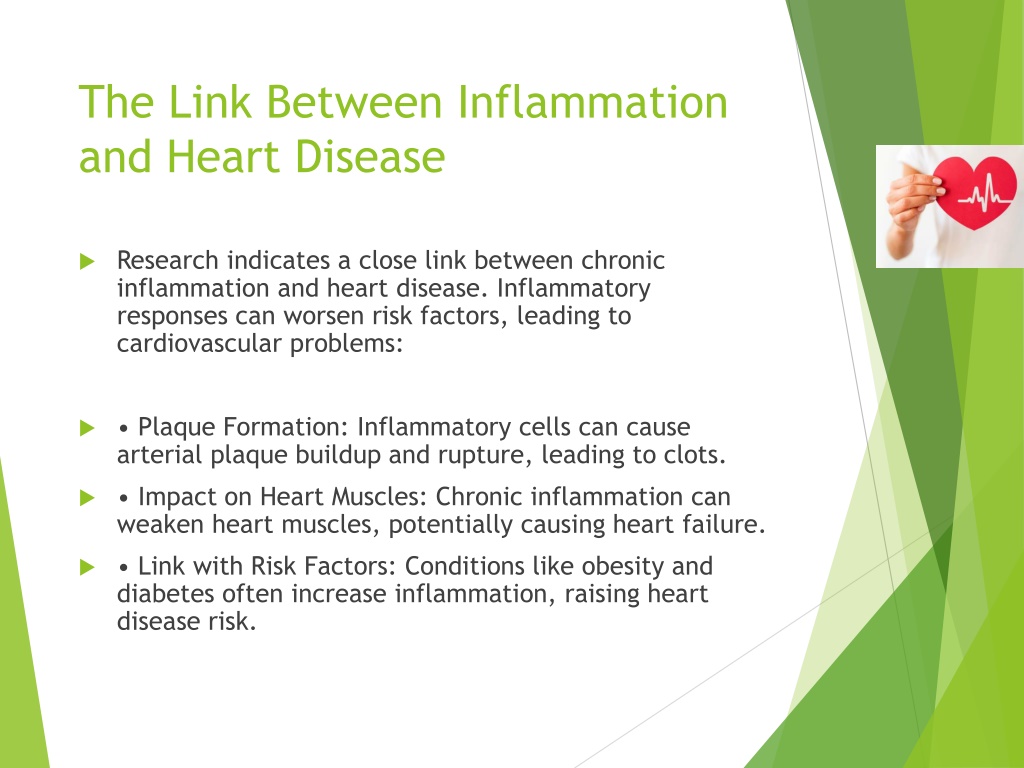 The Link Between Inflammation and Heart Disease

Research indicates a close link between chronic inflammation and heart disease. Inflammatory responses can worsen risk factors, leading to cardiovascular problems:

• Plaque Formation: Inflammatory cells can cause arterial plaque buildup and rupture, leading to clots.

• Impact on Heart Muscles: Chronic inflammation can weaken heart muscles, potentially causing heart failure.

• Link with Risk Factors: Conditions like obesity and diabetes often increase inflammation, raising heart disease risk.